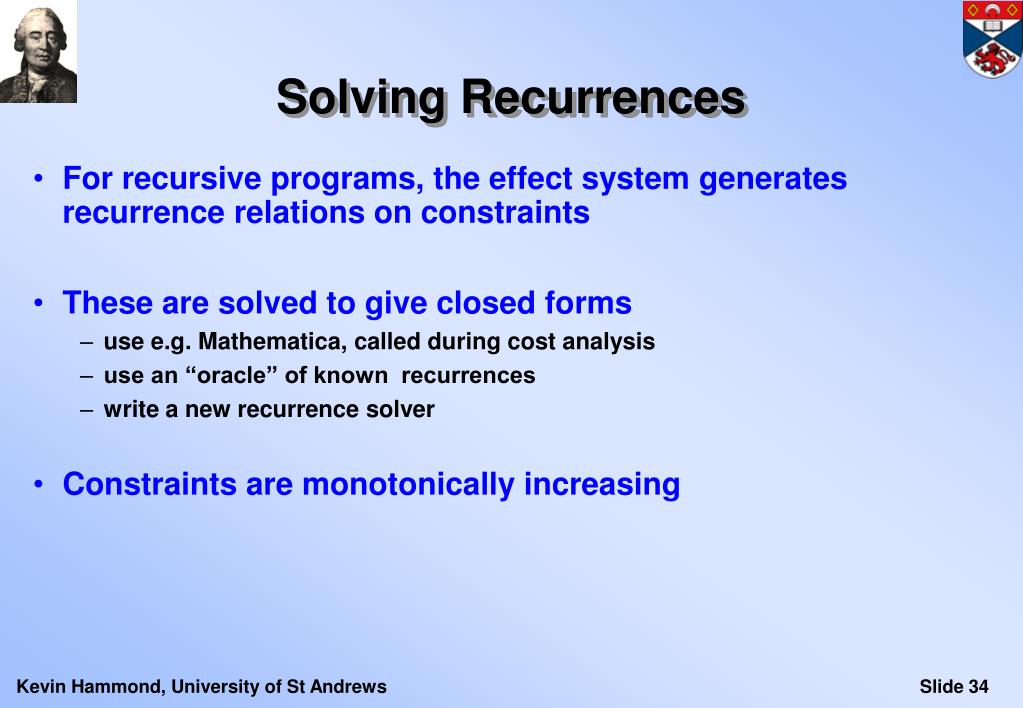 Solving Recurrences

• For recursive programs, the effect system generates recurrence relations on constraints

• These are solved to give closed forms
– use e.g. Mathematica, called during cost analysis
– use an “oracle” of known recurrences
– write a new recurrence solver

• Constraints are monotonically increasing

Kevin Hammond, University of St Andrews

Slide 34